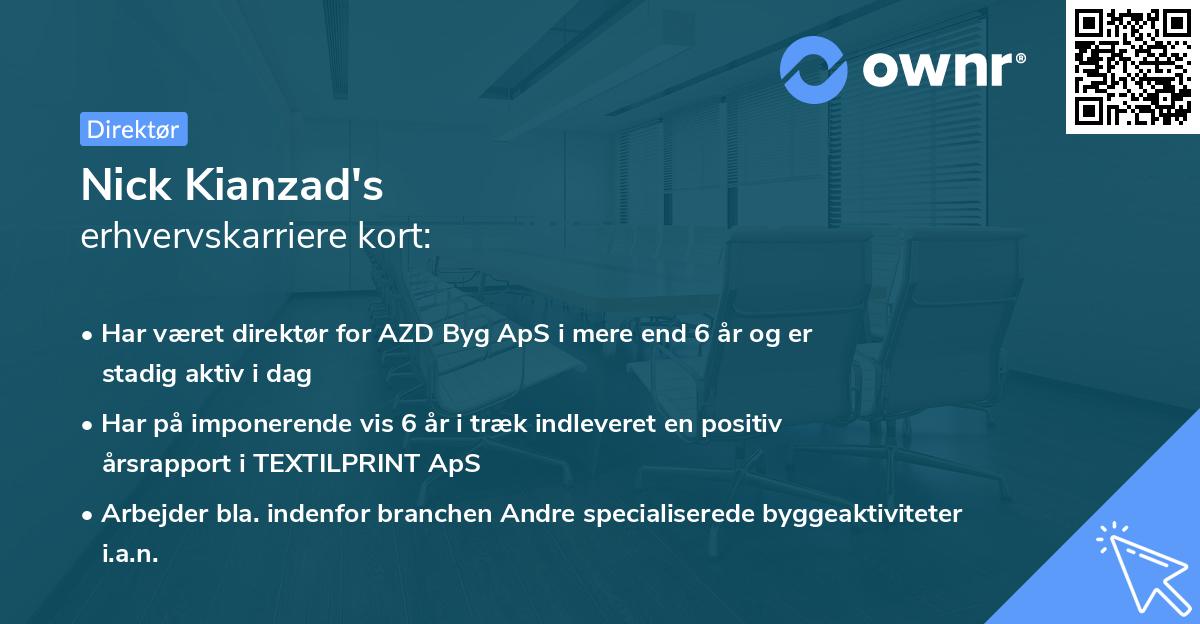 ownr®

Direktør

Nick Kianzad's
erhvervskarriere kort:

• Har været direktør for AZD Byg ApS i mere end 6 år og er stadig aktiv i dag

• Har på imponerende vis 6 år i træk indleveret en positiv årsrapport i TEXTILPRINT ApS

• Arbejder bla. indenfor branchen Andre specialiserede byggeaktiviteter i.a.n.